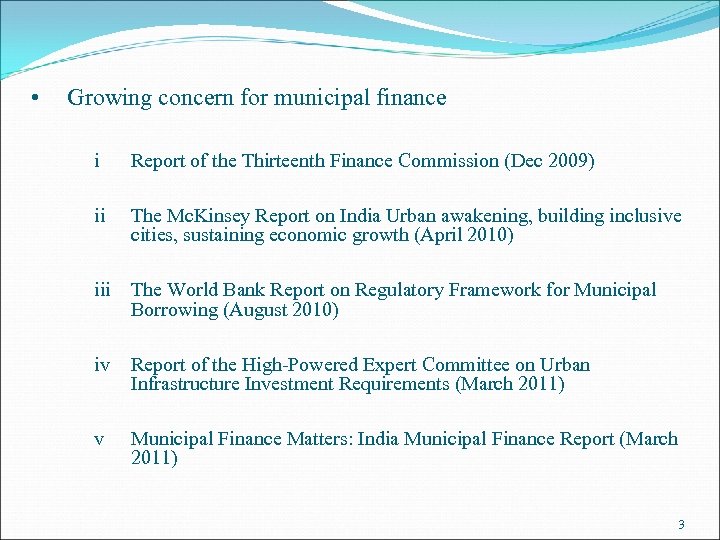 • Growing concern for municipal finance

i Report of the Thirteenth Finance Commission (Dec 2009)

ii The McKinsey Report on India Urban awakening, building inclusive cities, sustaining economic growth (April 2010)

iii The World Bank Report on Regulatory Framework for Municipal Borrowing (August 2010)

iv Report of the High-Powered Expert Committee on Urban Infrastructure Investment Requirements (March 2011)

v Municipal Finance Matters: India Municipal Finance Report (March 2011)

3